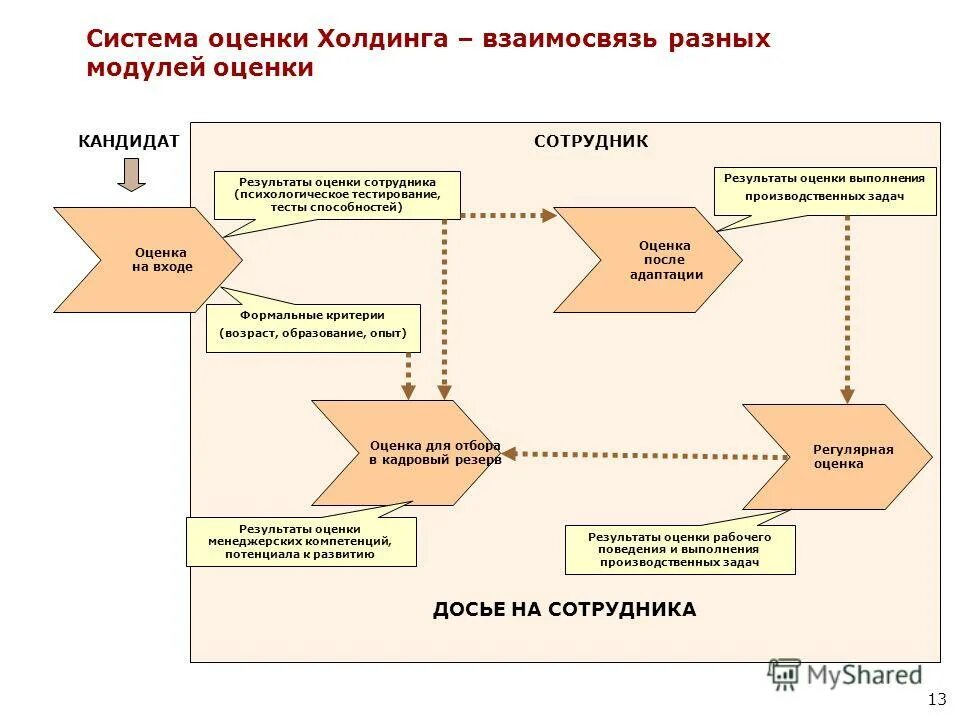 Система оценки Холдинга – взаимосвязь разных модулей оценки

КАНДИДАТ

СОТРУДНИК

Результаты оценки сотрудника (психологическое тестирование, тесты способностей)

Результаты оценки выполнения производственных задач

Оценка на входе

Оценка после адаптации

Формальные критерии (возраст, образование, опыт)

Оценка для отбора в кадровый резерв

Регулярная оценка

Результаты оценки менеджерских компетенций, потенциала к развитию

Результаты оценки рабочего поведения и выполнения производственных задач

ДОСЬЕ НА СОТРУДНИКА

MyShared

13